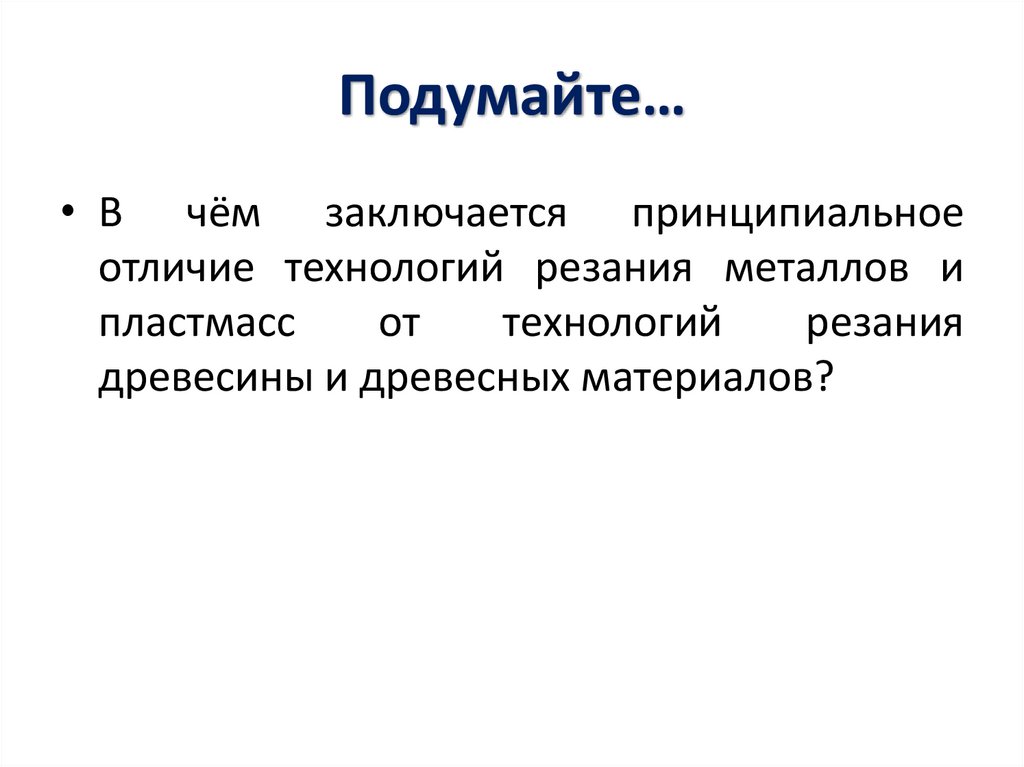 Подумайте…

• В чём заключается принципиальное отличие технологий резания металлов и пластмасс от технологий резания древесины и древесных материалов?